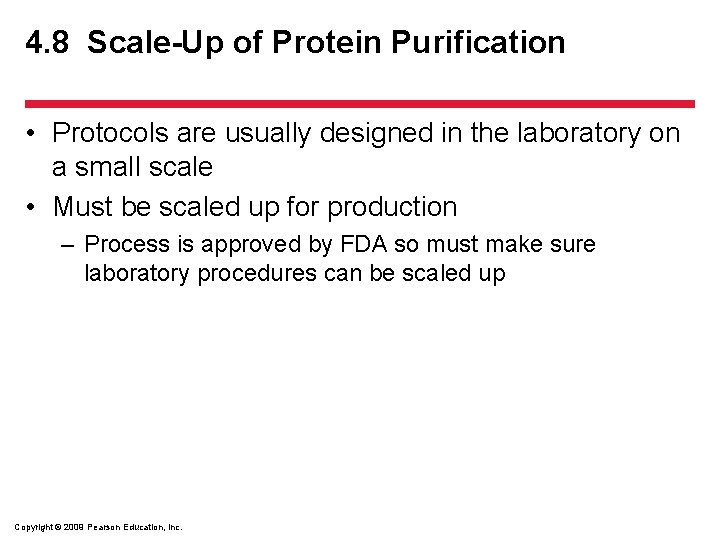 4.8 Scale-Up of Protein Purification

• Protocols are usually designed in the laboratory on a small scale

• Must be scaled up for production

– Process is approved by FDA so must make sure laboratory procedures can be scaled up

Copyright © 2009 Pearson Education, Inc.